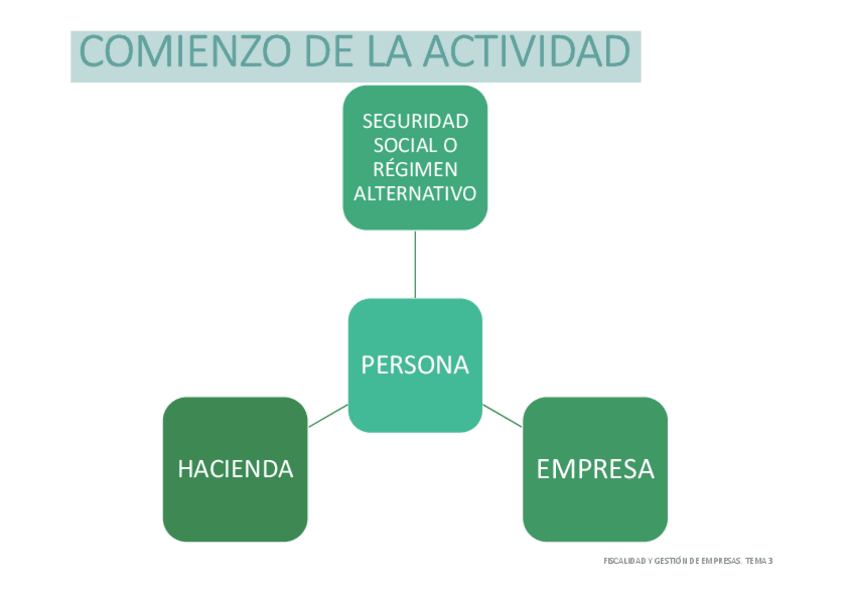 COMIENZO DE LA ACTIVIDAD

SEGURIDAD SOCIAL O RÉGIMEN ALTERNATIVO

PERSONA

HACIENDA

EMPRESA

FISCALIDAD Y GESTIÓN DE EMPRESAS. TEMA 3